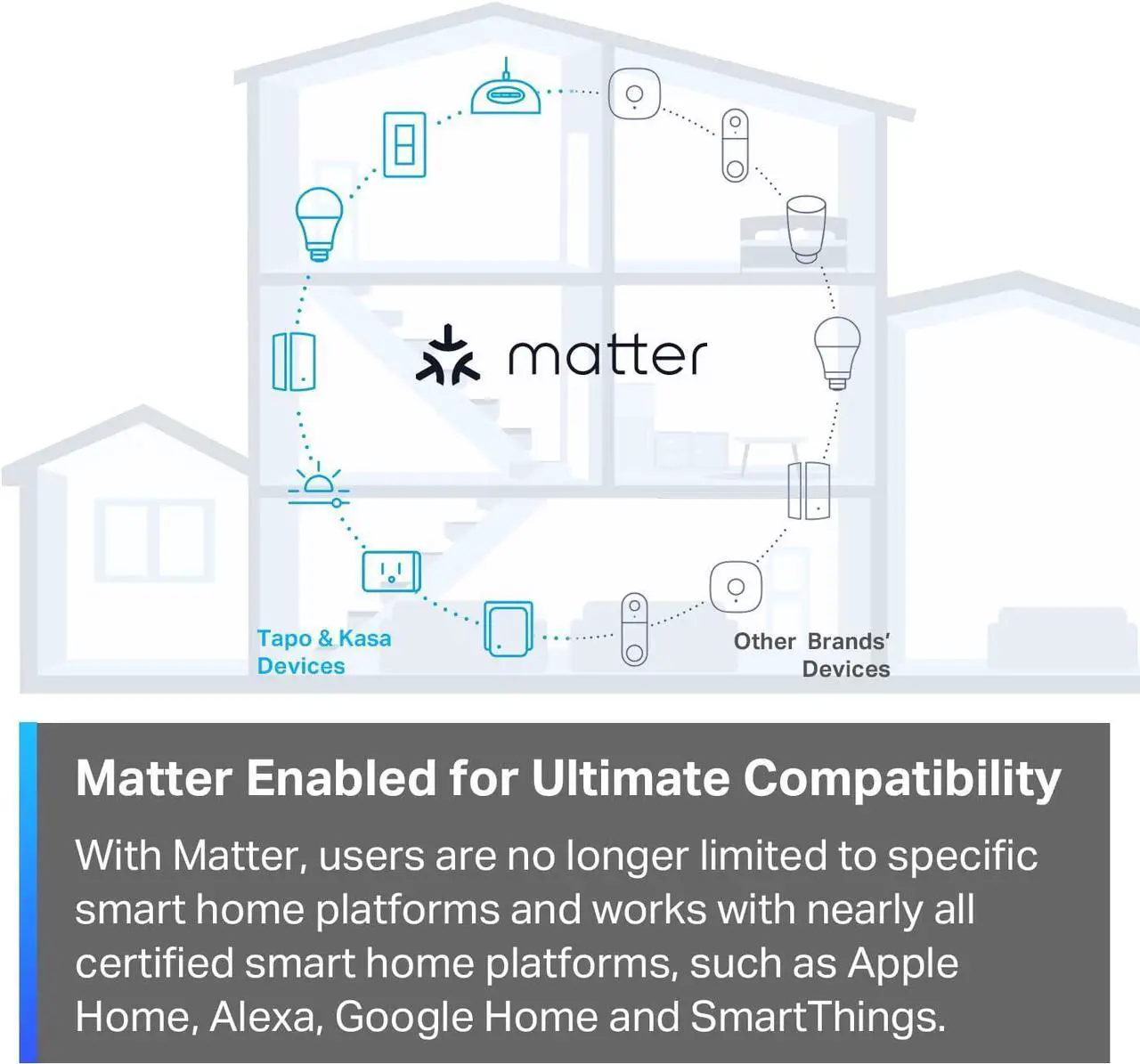 matter

Tapo & Kasa Devices

Other Brands' Devices

Matter Enabled for Ultimate Compatibility

With Matter, users are no longer limited to specific smart home platforms and works with nearly all certified smart home platforms, such as Apple Home, Alexa, Google Home and SmartThings.